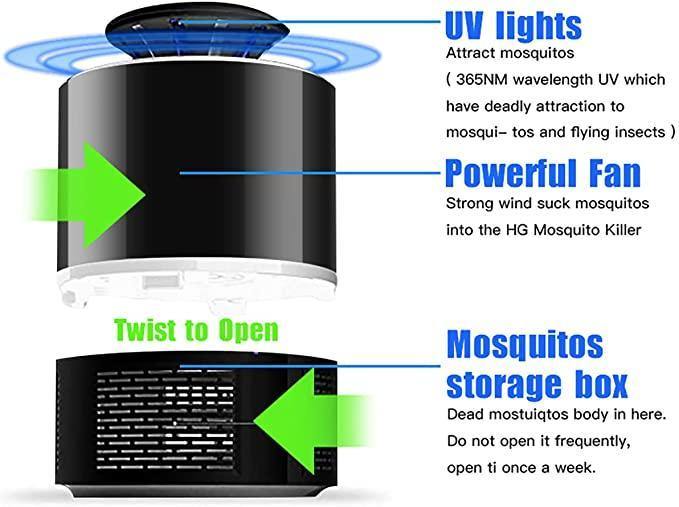 UV lights
Attract mosquitos
( 365NM wavelength UV which have deadly attraction to mosqui– tos and flying insects )

Powerful Fan
Strong wind suck mosquitos into the HG Mosquito Killer

Twist to Open

Mosquitos storage box
Dead mostuiqtos body in here. Do not open it frequently, open ti once a week.